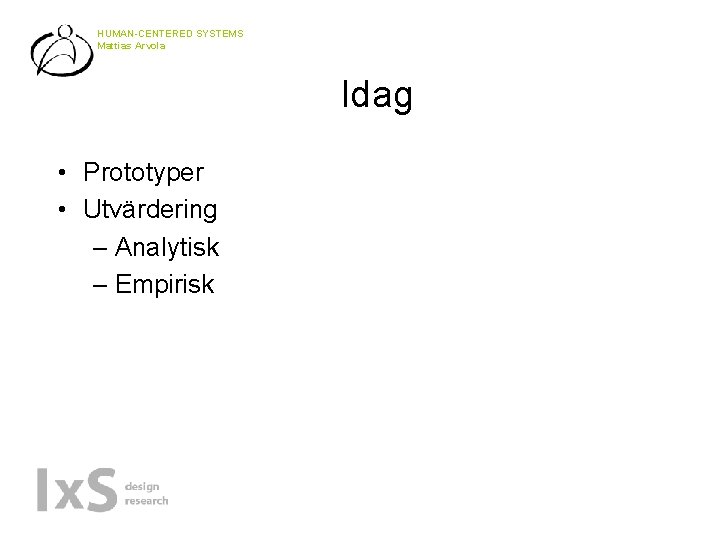 HUMAN-CENTERED SYSTEMS
Mattias Arvola

Idag

• Prototyper
• Utvärdering
– Analytisk
– Empirisk

IxS design research